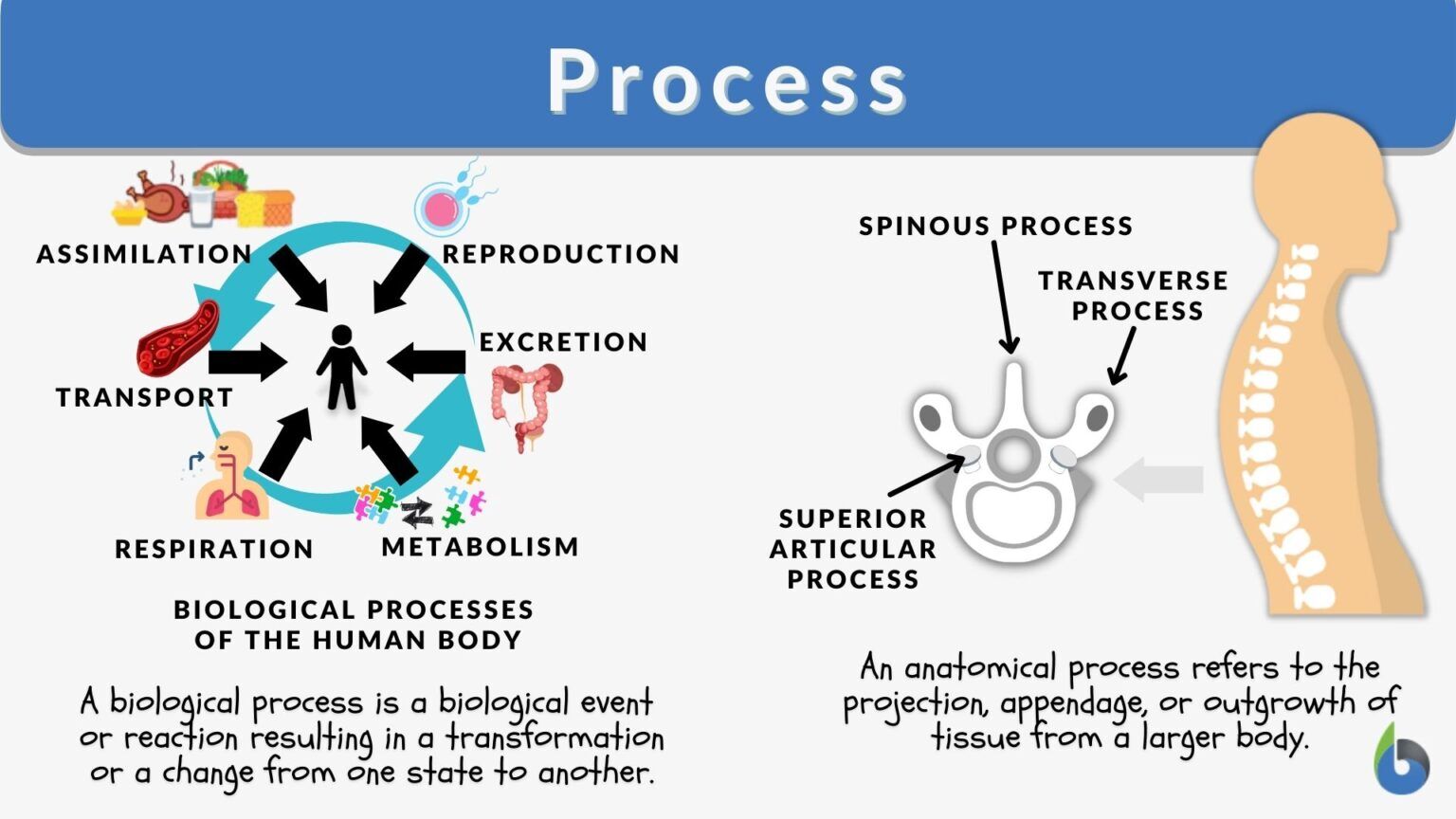 Process

ASSIMILATION
REPRODUCTION
EXCRETION
TRANSPORT
RESPIRATION
METABOLISM

BIOLOGICAL PROCESSES OF THE HUMAN BODY

A biological process is a biological event or reaction resulting in a transformation or a change from one state to another.

SPINOUS PROCESS
TRANSVERSE PROCESS
SUPERIOR ARTICULAR PROCESS

An anatomical process refers to the projection, appendage, or outgrowth of tissue from a larger body.